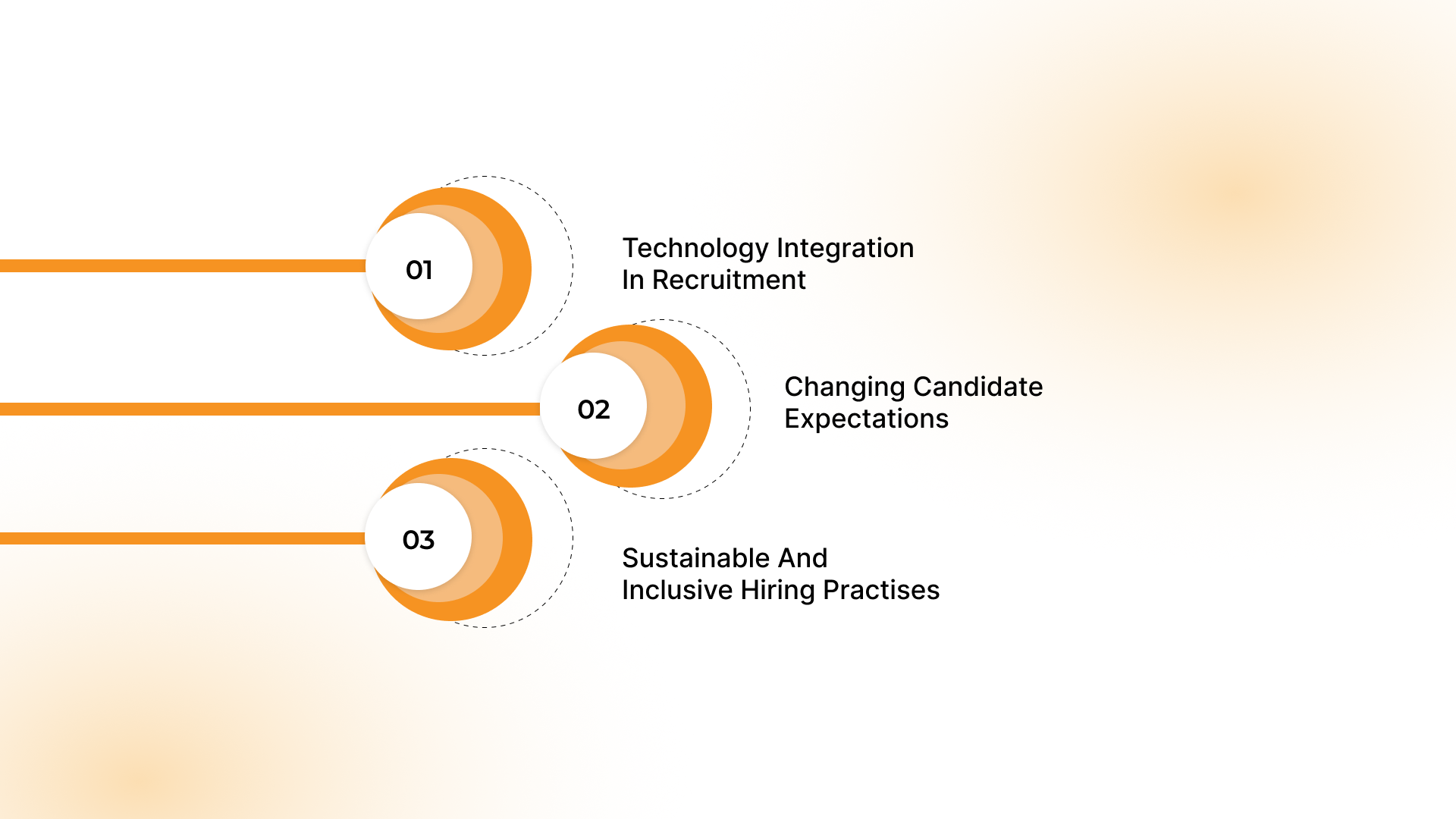 01

Technology Integration In Recruitment

02

Changing Candidate Expectations

03

Sustainable And Inclusive Hiring Practises